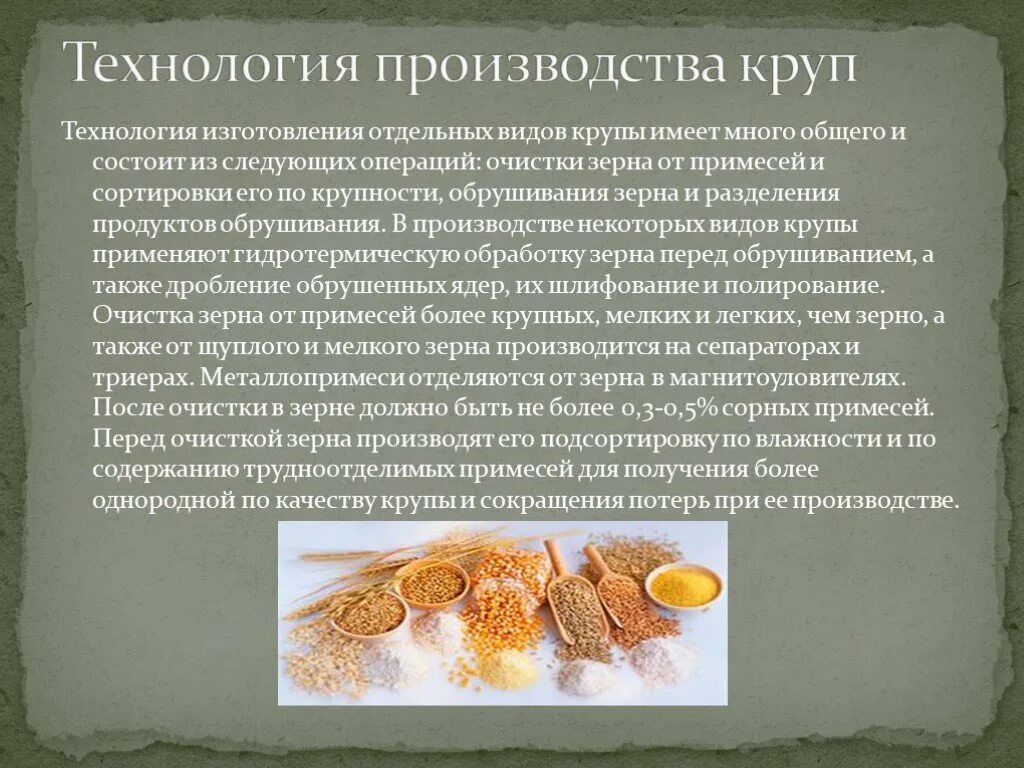 Технология производства круп

Технология изготовления отдельных видов крупы имеет много общего и состоит из следующих операций: очистки зерна от примесей и сортировки его по крупности, обрушивания зерна и разделения продуктов обрушивания. В производстве некоторых видов крупы применяют гидротермическую обработку зерна перед обрушиванием, а также дробление обрушенных ядер, их шлифование и полирование. Очистка зерна от примесей более крупных, мелких и легких, чем зерно, а также от щуплого и мелкого зерна производится на сепараторах и триерах. Металлопримеси отделяются от зерна в магнитоуловителях. После очистки в зерне должно быть не более 0,3-0,5% сорных примесей. Перед очисткой зерна производят его подсортировку по влажности и по содержанию трудноотделимых примесей для получения более однородной по качеству крупы и сокращения потерь при ее производстве.